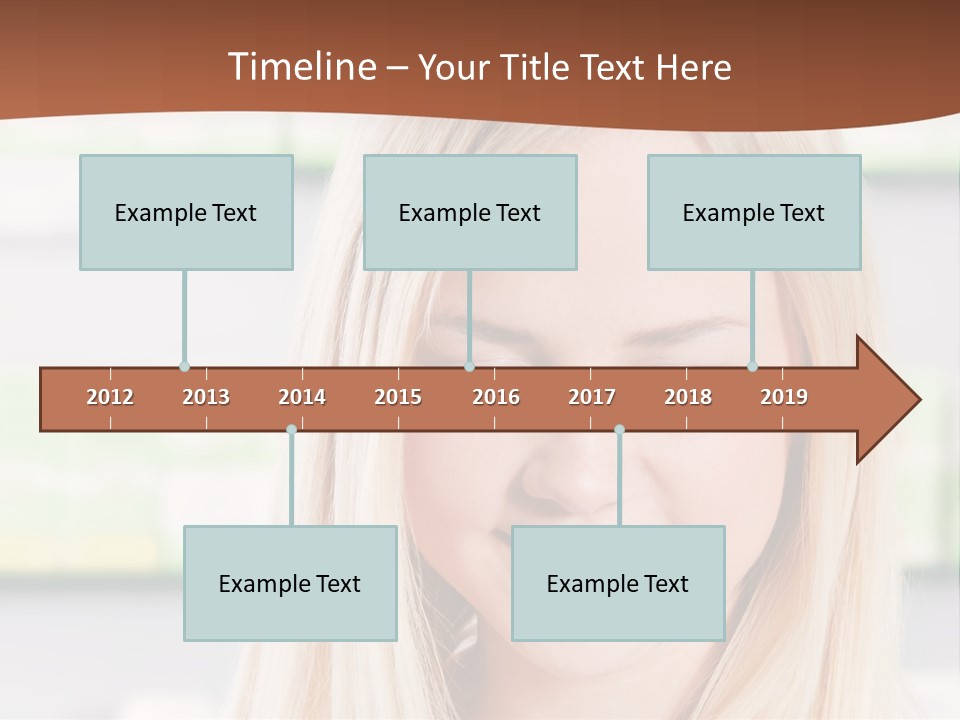 Timeline – Your Title Text Here

Example Text

Example Text

Example Text

2012 2013 2014 2015 2016 2017 2018 2019

Example Text

Example Text